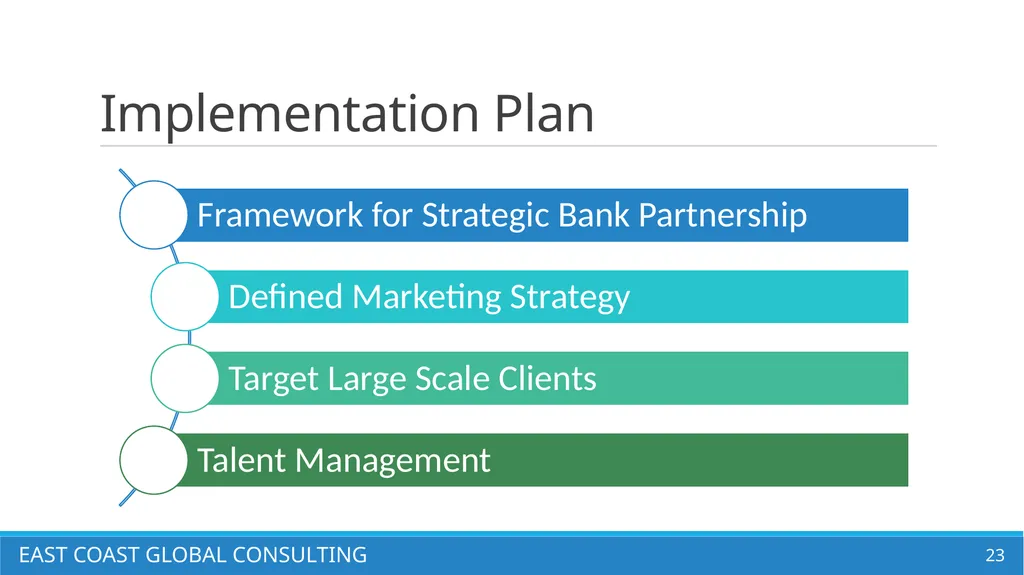 Implementation Plan

Framework for Strategic Bank Partnership

Defined Marketing Strategy

Target Large Scale Clients

Talent Management

EAST COAST GLOBAL CONSULTING

23